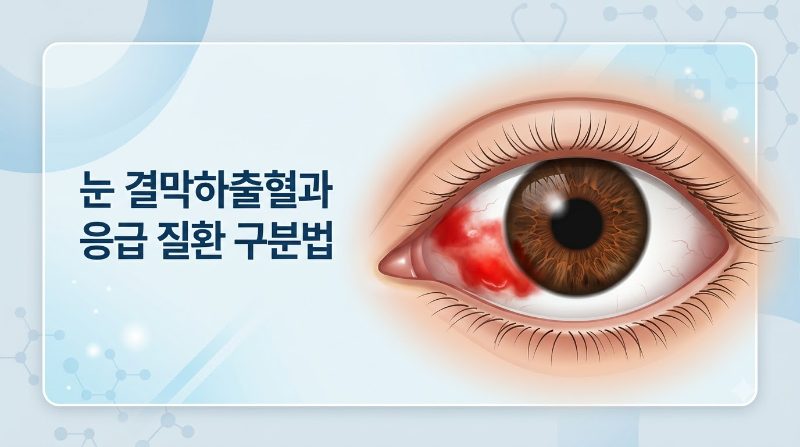 눈 결막하출혈과
응급 질환 구분법